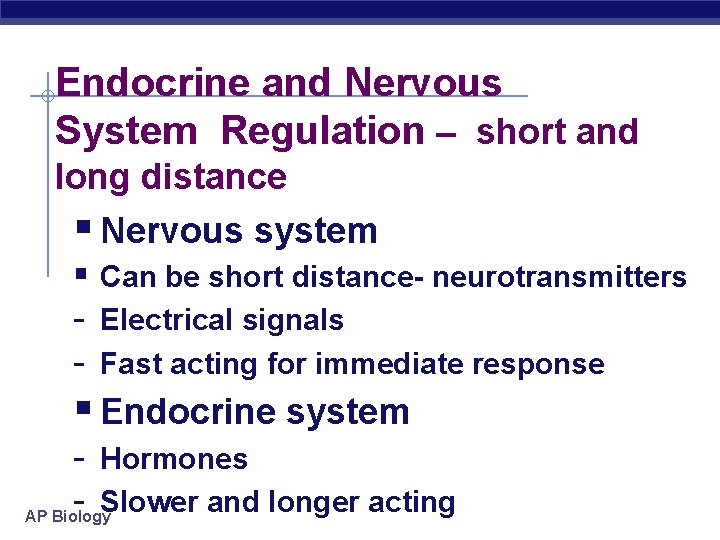 Endocrine and Nervous System Regulation – short and long distance

▪ Nervous system

▪ Can be short distance- neurotransmitters

- Electrical signals

- Fast acting for immediate response

▪ Endocrine system

- Hormones

- Slower and longer acting

AP Biology